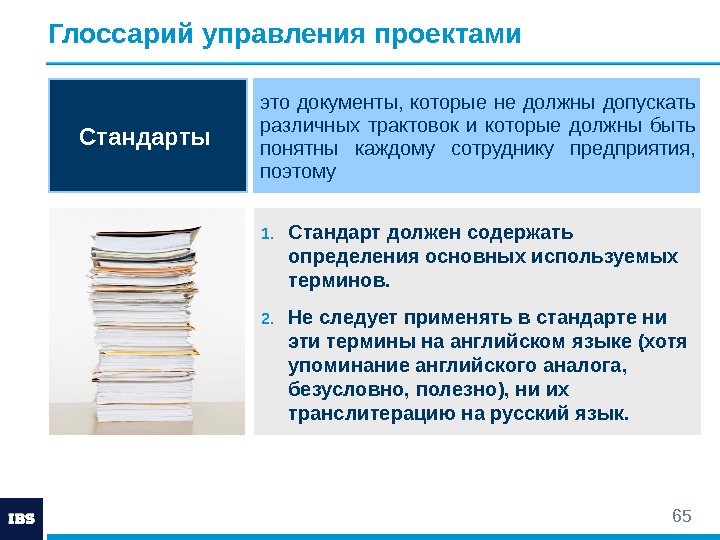 Глоссарий управления проектами

Стандарты

это документы, которые не должны допускать различных трактовок и которые должны быть понятны каждому сотруднику предприятия, поэтому

1. Стандарт должен содержать определения основных используемых терминов.

2. Не следует применять в стандарте ни эти термины на английском языке (хотя упоминание английского аналога, безусловно, полезно), ни их транслитерацию на русский язык.

IBS

65